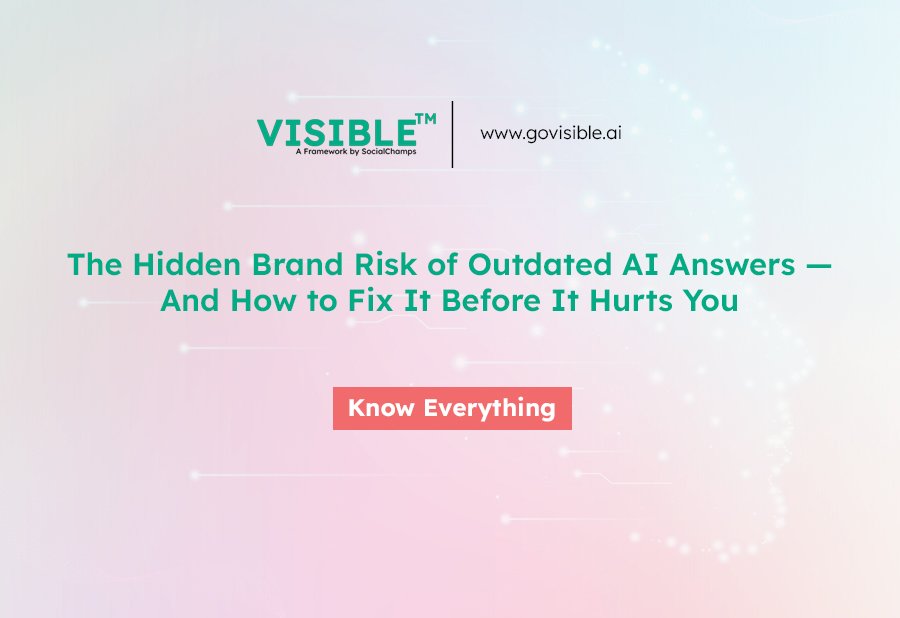 VISIBLE™
A Framework by SocialChamps

www.govisible.ai

The Hidden Brand Risk of Outdated AI Answers — And How to Fix It Before It Hurts You

Know Everything